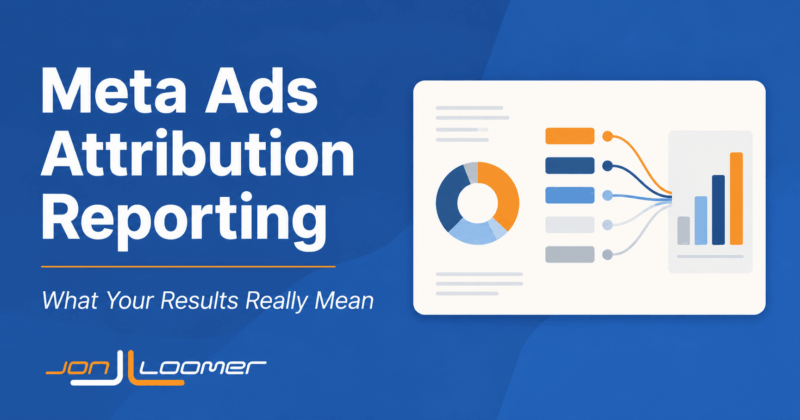 Meta Ads Attribution Reporting

What Your Results Really Mean

JON LOOMER